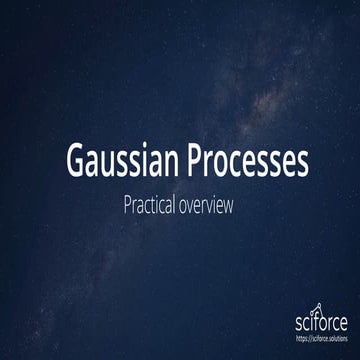 Gaussian Processes

Practical overview

sciforce
https://sciforce.solutions